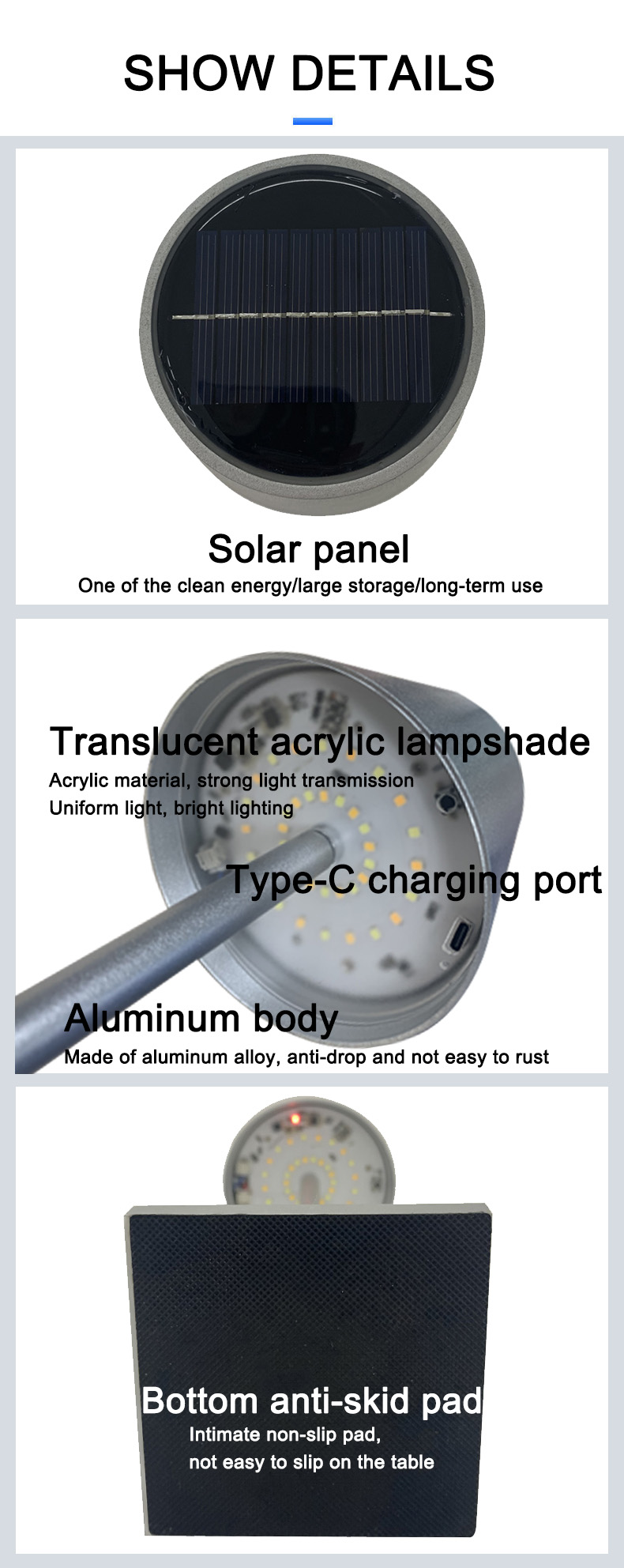 SHOW DETAILS

Solar panel
One of the clean energy/large storage/long-term use

Translucent acrylic lampshade
Acrylic material, strong light transmission
Uniform light, bright lighting

Type-C charging port

Aluminum body
Made of aluminum alloy, anti-drop and not easy to rust

Bottom anti-skid pad
Intimate non-slip pad,
not easy to slip on the table